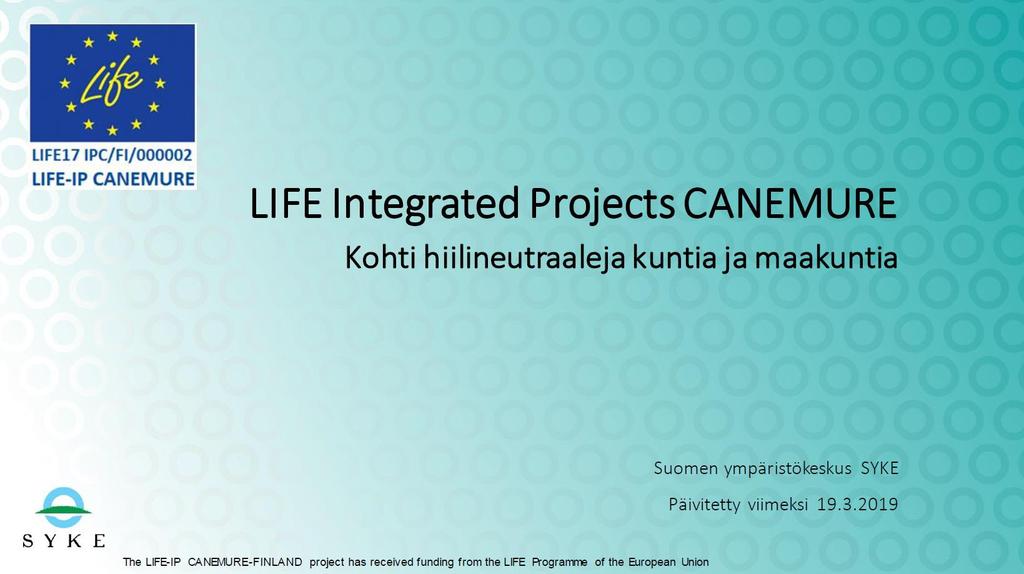 Life

LIFE17 IPC/FI/000002
LIFE-IP CANEMURE

LIFE Integrated Projects CANEMURE

Kohti hiilineutraaleja kuntia ja maakuntia

Suomen ympäristökeskus SYKE

Päivitetty viimeksi 19.3.2019

SYKE

The LIFE-IP CANEMURE-FINLAND project has received funding from the LIFE Programme of the European Union